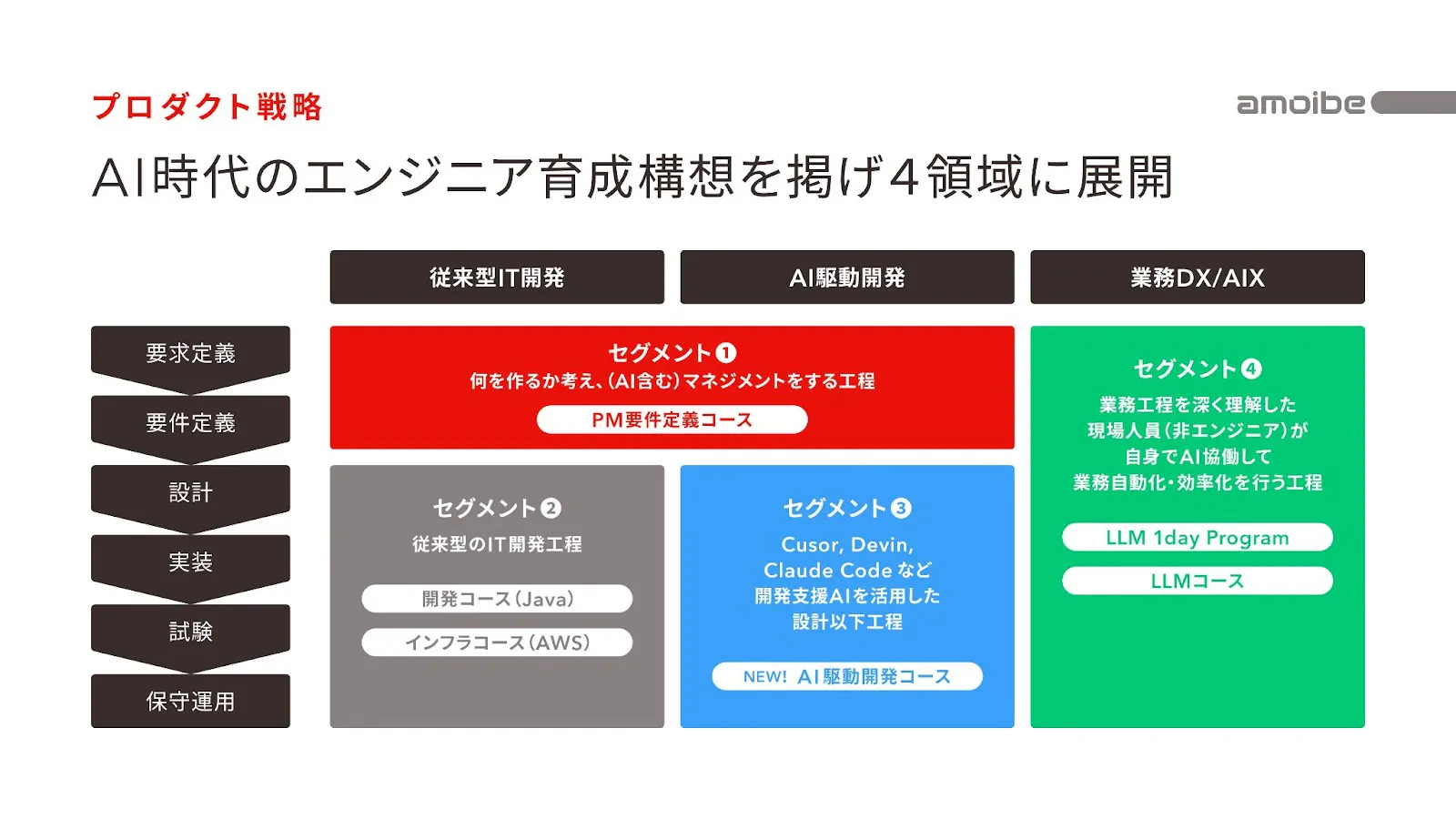 プロダクト戦略

amoibe

AI時代のエンジニア育成構想を掲げ4領域に展開

従来型IT開発

AI駆動開発

業務DX/AIX

要求定義

要件定義

設計

実装

試験

保守運用

セグメント❶
何を作るか考え、(AI含む)マネジメントをする工程

PM要件定義コース

セグメント❷
従来型のIT開発工程

開発コース(Java)

インフラコース(AWS)

セグメント❸
Cusor, Devin, Claude Code など 開発支援AIを活用した 設計以下工程

NEW! AI駆動開発コース

セグメント❹
業務工程を深く理解した 現場人員(非エンジニア)が 自身でAI協働して 業務自動化・効率化を行う工程

LLM 1day Program

LLMコース